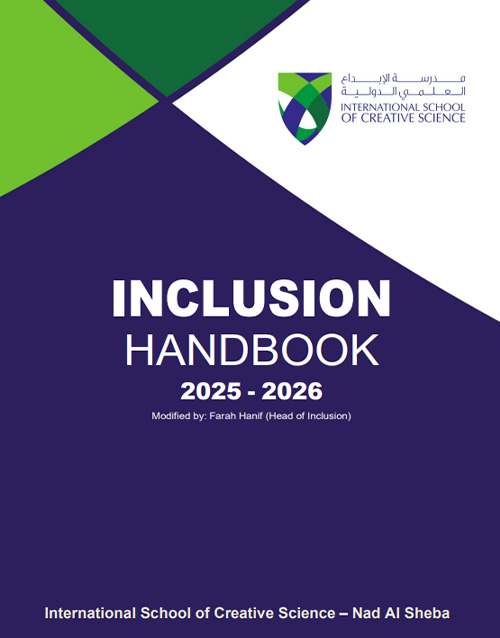 مدرسة الإبداع
العلمي الدولية
INTERNATIONAL SCHOOL
OF CREATIVE SCIENCE

INCLUSION
HANDBOOK
2025 - 2026
Modified by: Farah Hanif (Head of Inclusion)

International School of Creative Science – Nad Al Sheba